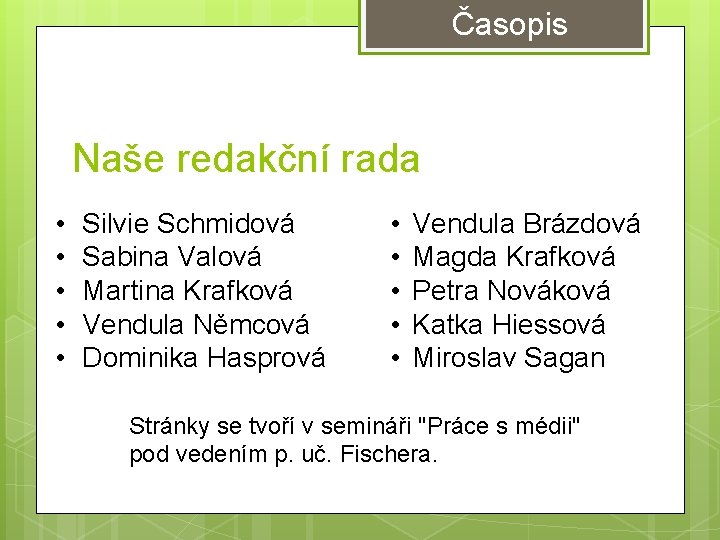 Časopis

Naše redakční rada

• Silvie Schmidová
• Sabina Valová
• Martina Krafková
• Vendula Němcová
• Dominika Hasprová

• Vendula Brázdová
• Magda Krafková
• Petra Nováková
• Katka Hiessová
• Miroslav Sagan

Stránky se tvoří v semináři "Práce s médii" pod vedením p. uč. Fischera.